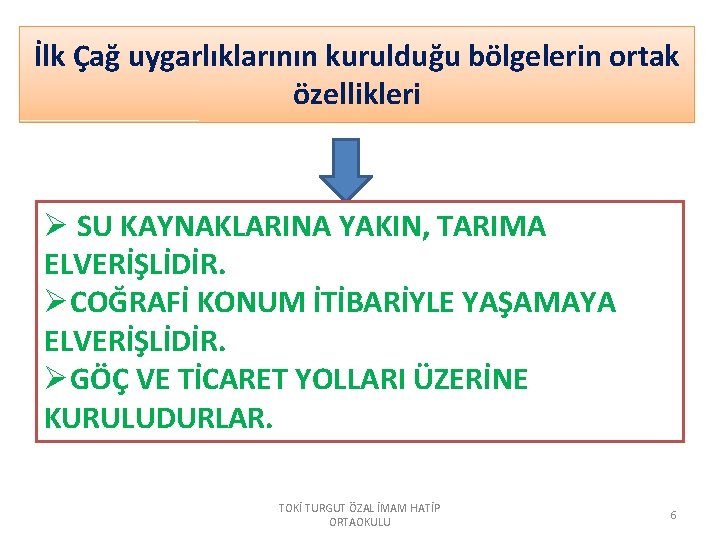 İlk Çağ uygarlıklarının kurulduğu bölgelerin ortak özellikleri

➢ SU KAYNAKLARINA YAKIN, TARIMA ELVERİŞLİDİR.
➢COĞRAFİ KONUM İTİBARİYLE YAŞAMAYA ELVERİŞLİDİR.
➢GÖÇ VE TİCARET YOLLARI ÜZERİNE KURULUDURLAR.

TOKİ TURGUT ÖZAL İMAM HATİP ORTAOKULU

6